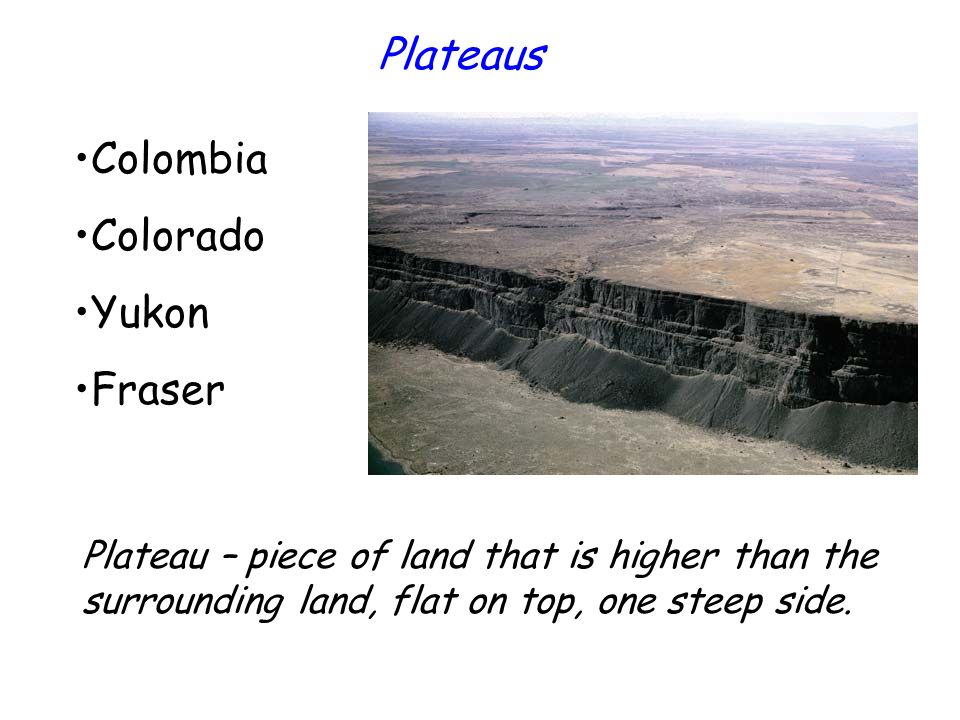 Plateaus

•Colombia

•Colorado

•Yukon

•Fraser

Plateau – piece of land that is higher than the surrounding land, flat on top, one steep side.